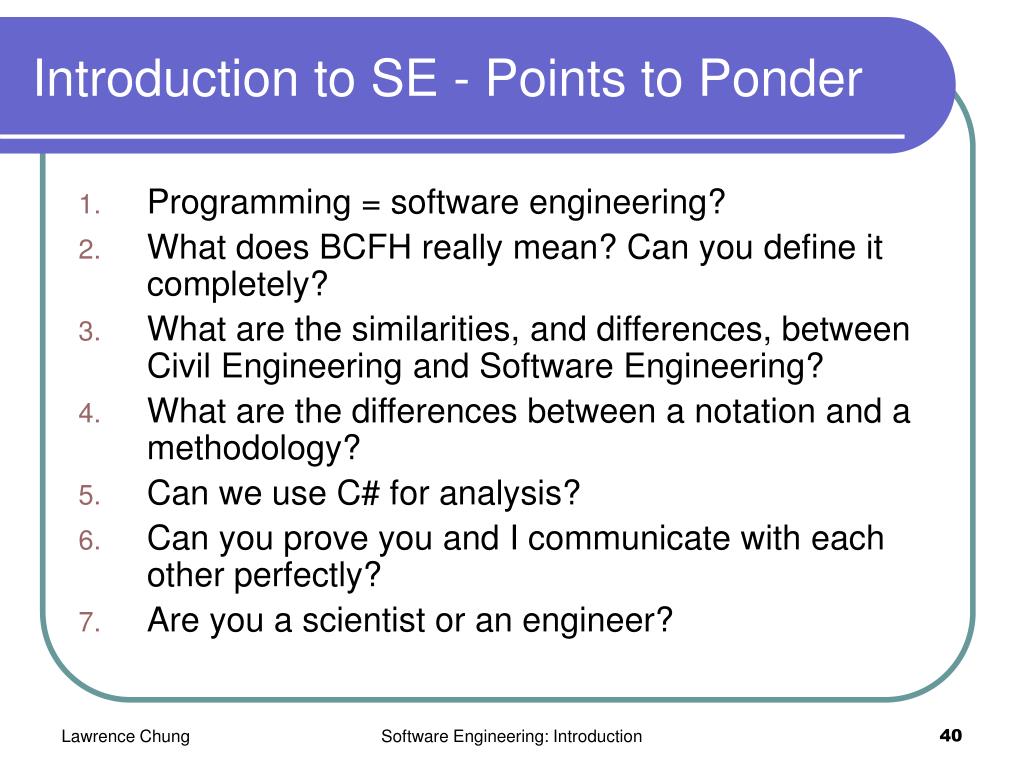 Introduction to SE - Points to Ponder

1. Programming = software engineering?
2. What does BCFH really mean? Can you define it completely?
3. What are the similarities, and differences, between Civil Engineering and Software Engineering?
4. What are the differences between a notation and a methodology?
5. Can we use C# for analysis?
6. Can you prove you and I communicate with each other perfectly?
7. Are you a scientist or an engineer?

Lawrence Chung

Software Engineering: Introduction

40